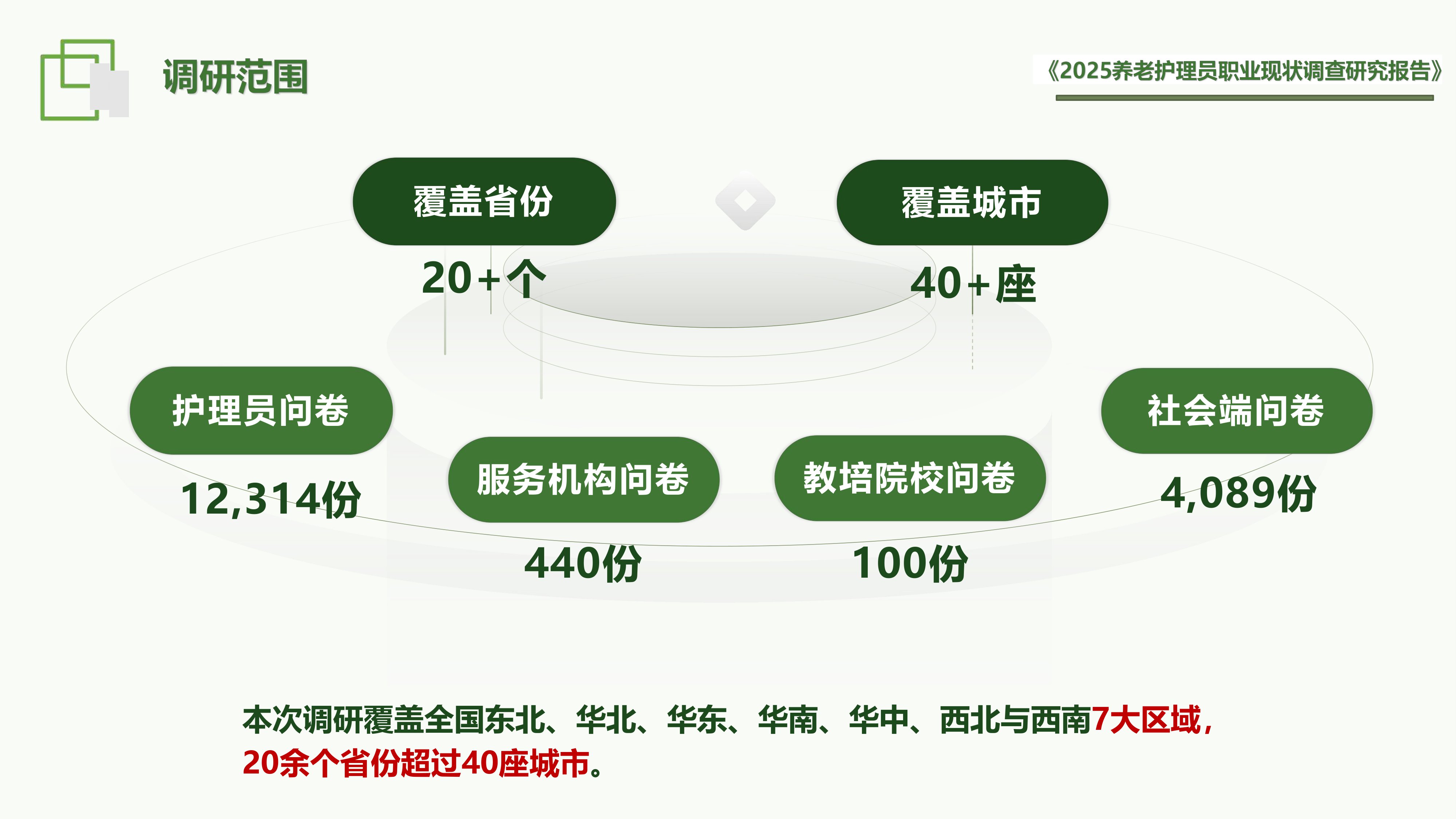 调研范围

《2025养老护理员职业现状调查研究报告》

覆盖省份

20+个

覆盖城市

40+座

护理员问卷

12,314份

服务机构问卷

440份

教培院校问卷

100份

社会端问卷

4,089份

本次调研覆盖全国东北、华北、华东、华南、华中、西北与西南7大区域，20余个省份超过40座城市。